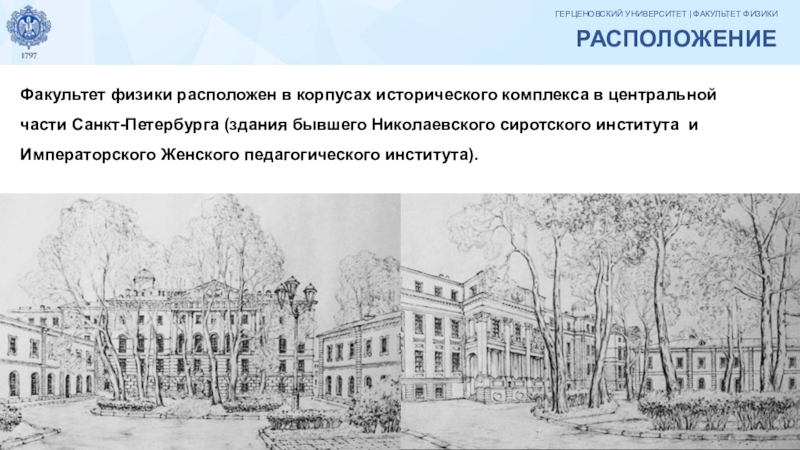 1797

ГЕРЦЕНОВСКИЙ УНИВЕРСИТЕТ | ФАКУЛЬТЕТ ФИЗИКИ

РАСПОЛОЖЕНИЕ

Факультет физики расположен в корпусах исторического комплекса в центральной части Санкт-Петербурга (здания бывшего Николаевского сиротского института и Императорского Женского педагогического института).